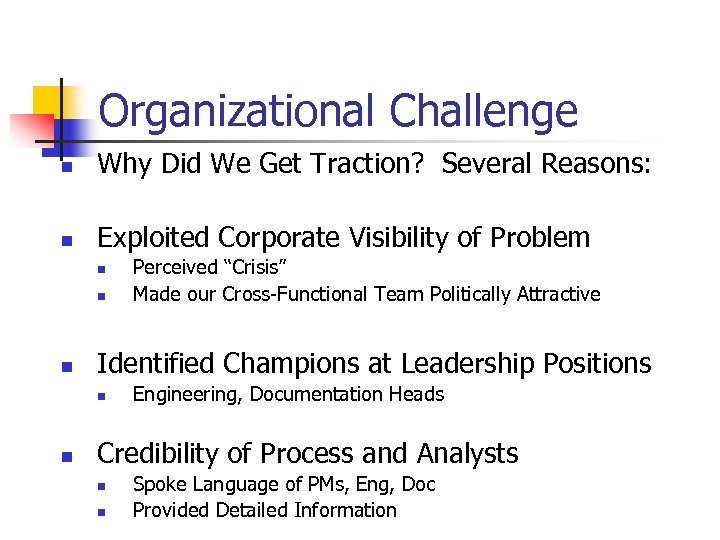 Organizational Challenge

- Why Did We Get Traction? Several Reasons:

- Exploited Corporate Visibility of Problem
  - Perceived “Crisis”
  - Made our Cross-Functional Team Politically Attractive

- Identified Champions at Leadership Positions
  - Engineering, Documentation Heads

- Credibility of Process and Analysts
  - Spoke Language of PMs, Eng, Doc
  - Provided Detailed Information